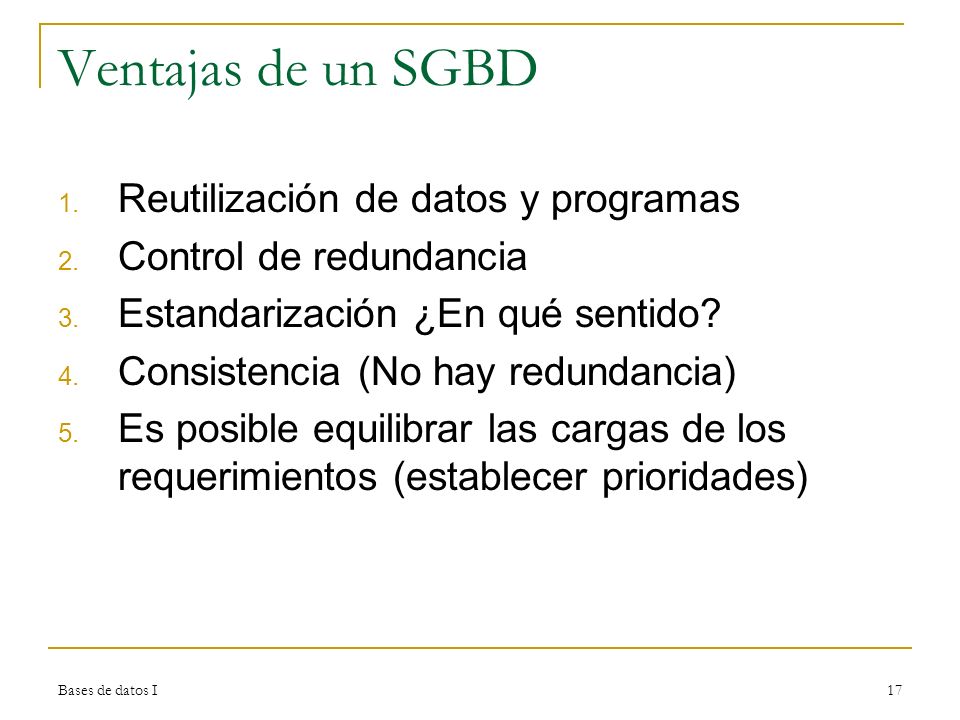 Ventajas de un SGBD

1. Reutilización de datos y programas
2. Control de redundancia
3. Estandarización ¿En qué sentido?
4. Consistencia (No hay redundancia)
5. Es posible equilibrar las cargas de los requerimientos (establecer prioridades)

Bases de datos I

17